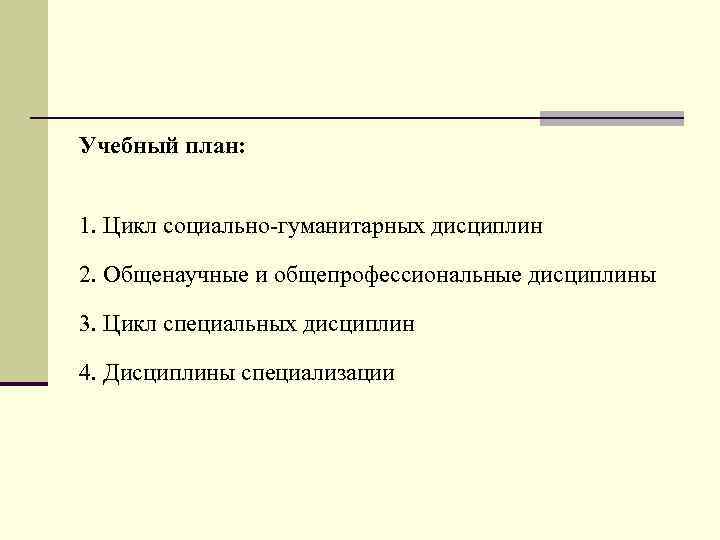 Учебный план:

1. Цикл социально-гуманитарных дисциплин

2. Общенаучные и общепрофессиональные дисциплины

3. Цикл специальных дисциплин

4. Дисциплины специализации